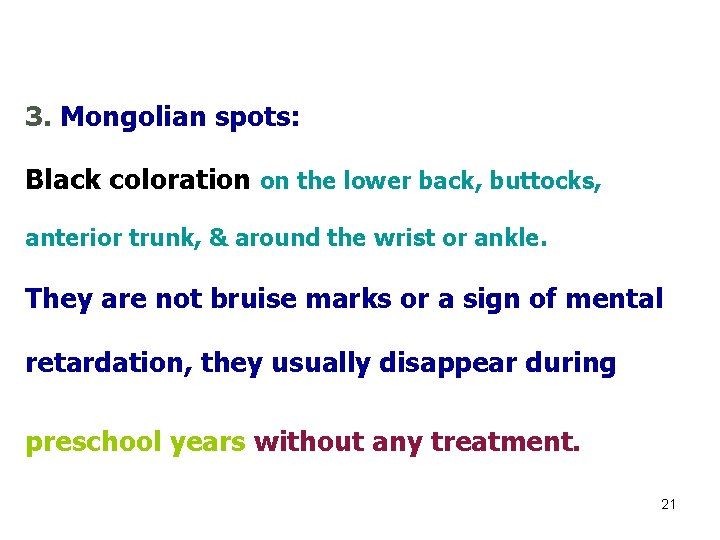 3. Mongolian spots:

Black coloration on the lower back, buttocks, anterior trunk, & around the wrist or ankle.

They are not bruise marks or a sign of mental retardation, they usually disappear during preschool years without any treatment.

21